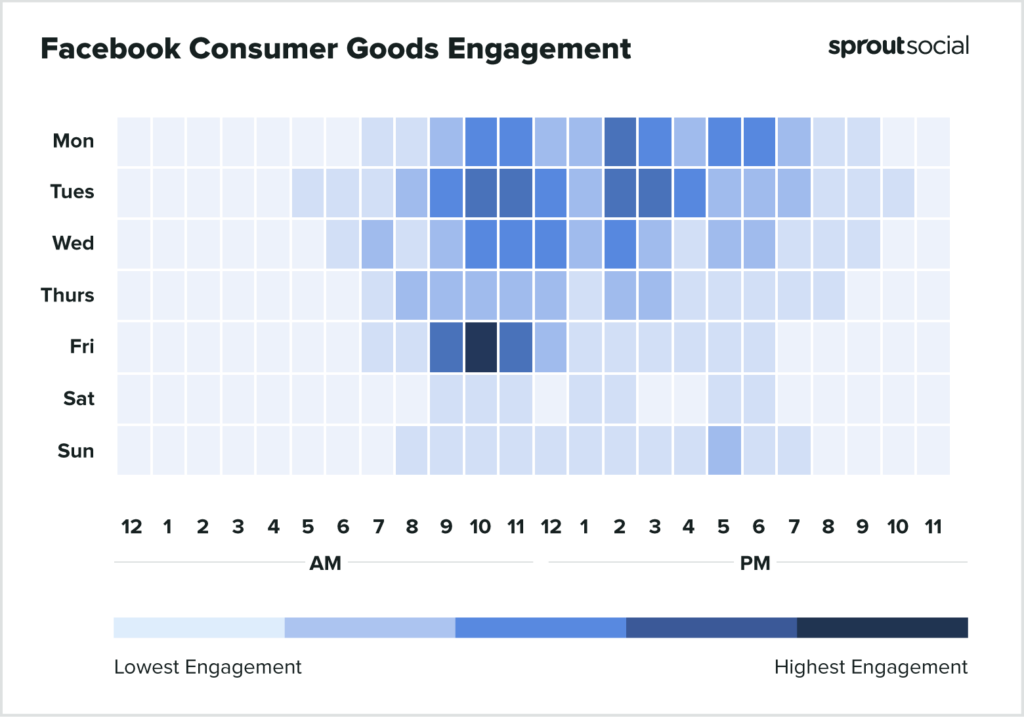 Facebook Consumer Goods Engagement

sproutsocial

Mon
Tues
Wed
Thurs
Fri
Sat
Sun

12 1 2 3 4 5 6 7 8 9 10 11 12 1 2 3 4 5 6 7 8 9 10 11

AM

PM

Lowest Engagement

Highest Engagement